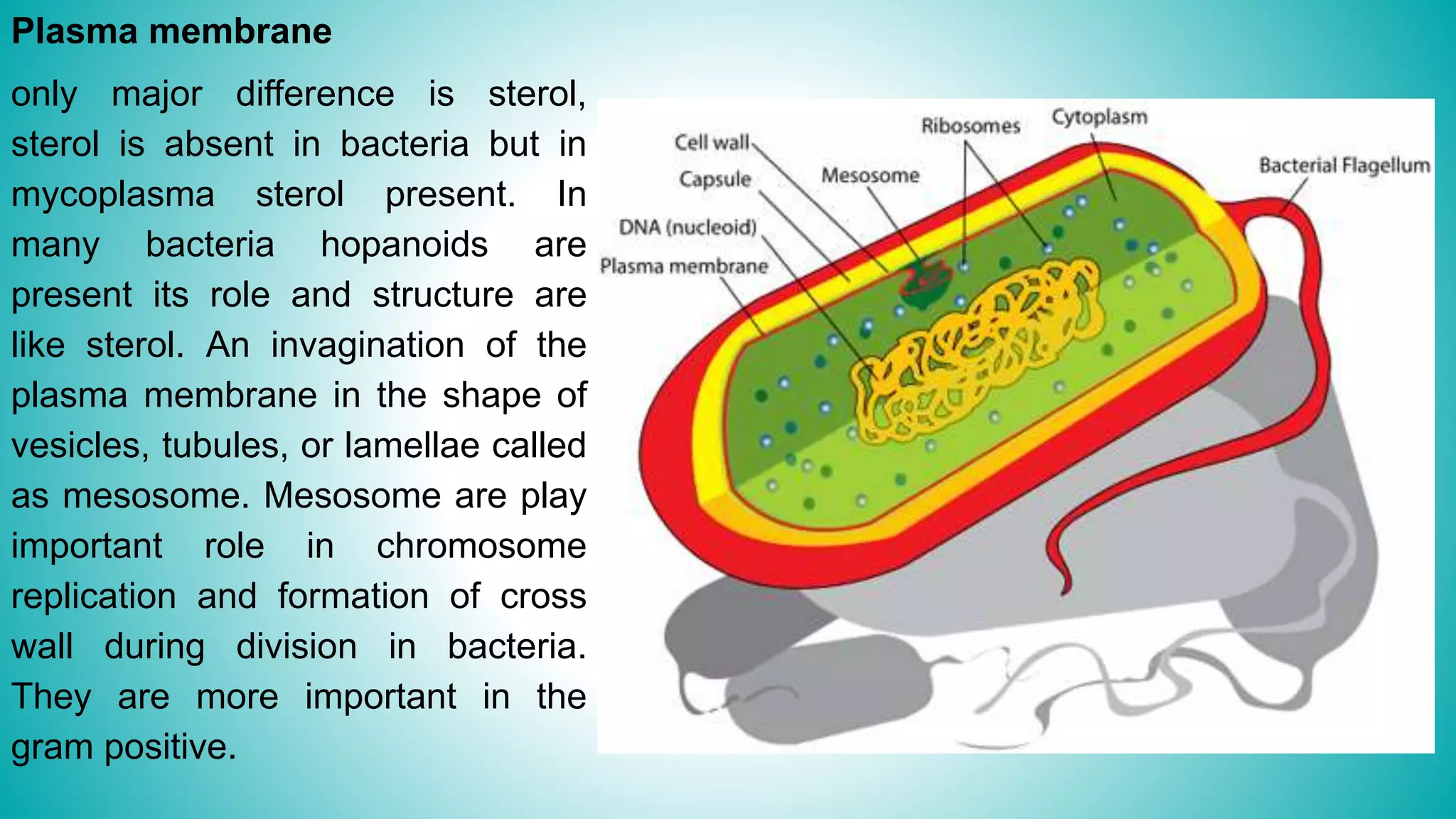 Plasma membrane

only major difference is sterol, sterol is absent in bacteria but in mycoplasma sterol present. In many bacteria hopanoids are present its role and structure are like sterol. An invagination of the plasma membrane in the shape of vesicles, tubules, or lamellae called as mesosome. Mesosome are play important role in chromosome replication and formation of cross wall during division in bacteria. They are more important in the gram positive.

Cell wall
Capsule
DNA (nucleoid)
Plasma membrane
Mesosome
Ribosomes
Cytoplasm
Bacterial Flagellum